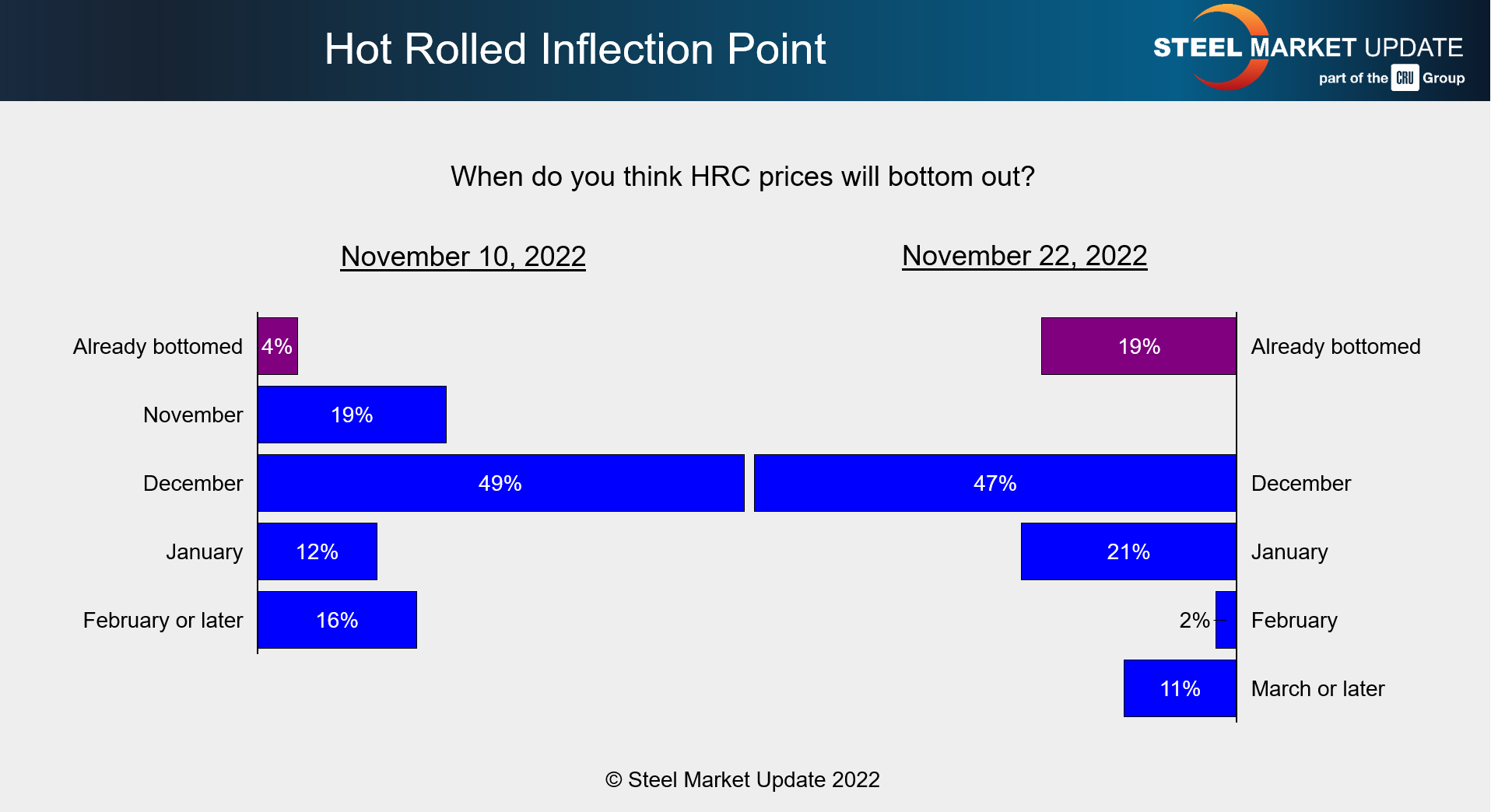 Hot Rolled Inflection Point

STEEL MARKET UPDATE
part of the CRU Group

When do you think HRC prices will bottom out?

November 10, 2022

Already bottomed 4%
November 19%
December 49%
January 12%
February or later 16%

November 22, 2022

19% Already bottomed
47% December
21% January
2% February
11% March or later

© Steel Market Update 2022